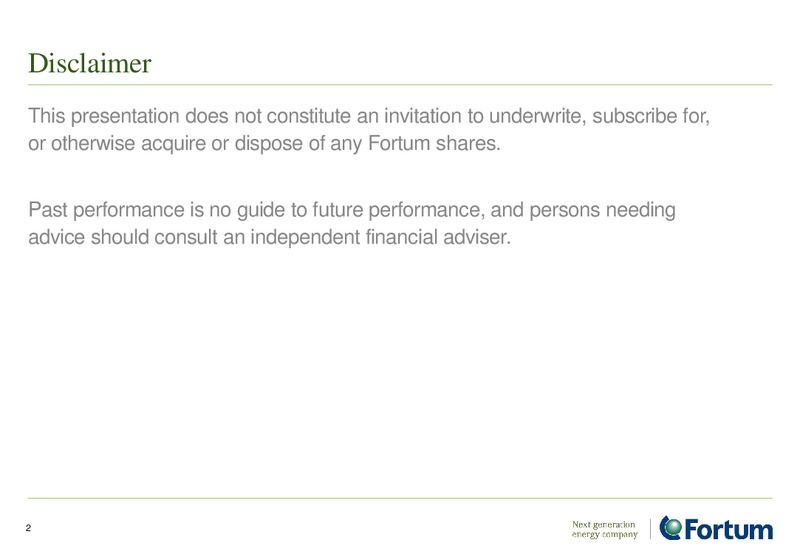 Disclaimer

This presentation does not constitute an invitation to underwrite, subscribe for, or otherwise acquire or dispose of any Fortum shares.

Past performance is no guide to future performance, and persons needing advice should consult an independent financial adviser.

2

Next generation energy company

Fortum